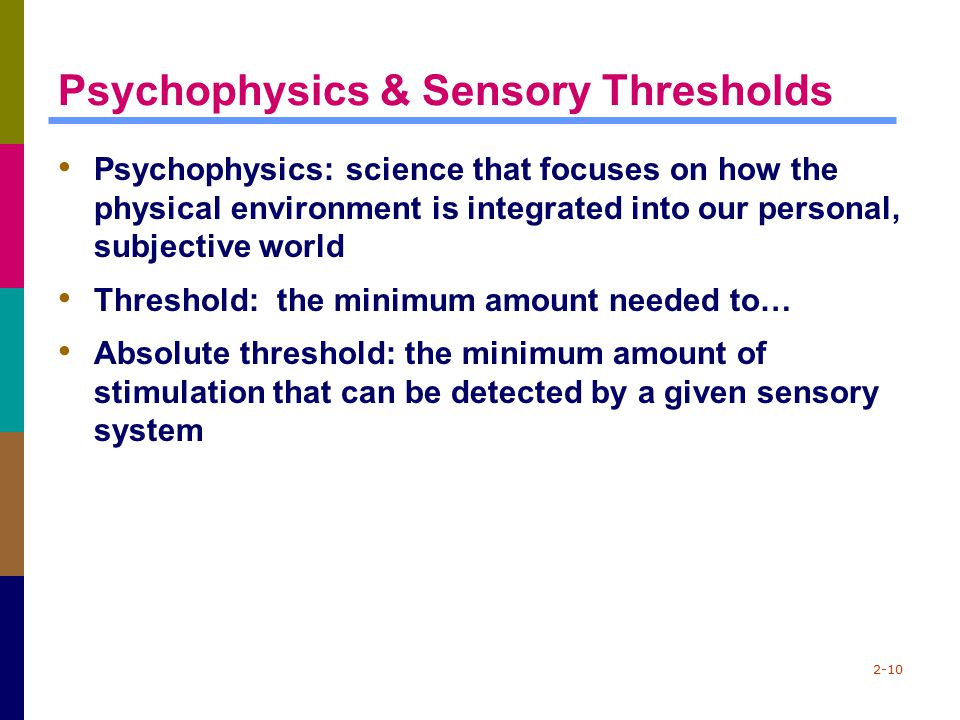 Psychophysics & Sensory Thresholds

• Psychophysics: science that focuses on how the physical environment is integrated into our personal, subjective world

• Threshold: the minimum amount needed to…

• Absolute threshold: the minimum amount of stimulation that can be detected by a given sensory system

2-10